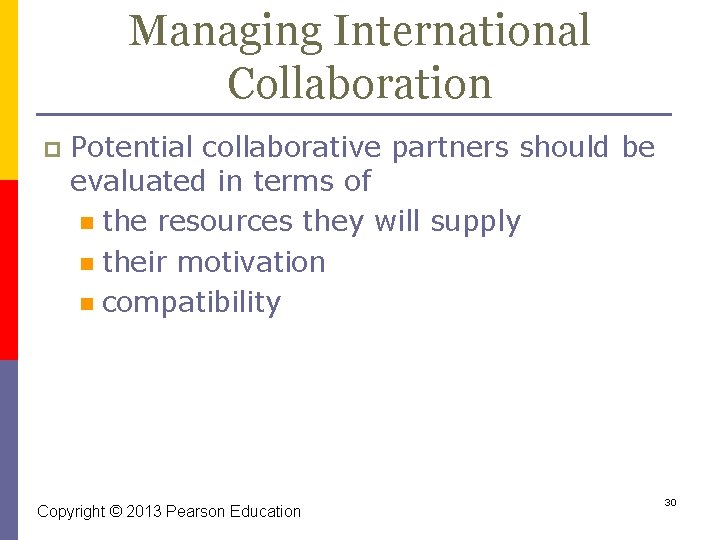 Managing International Collaboration

Potential collaborative partners should be evaluated in terms of

the resources they will supply

their motivation

compatibility

Copyright © 2013 Pearson Education

30